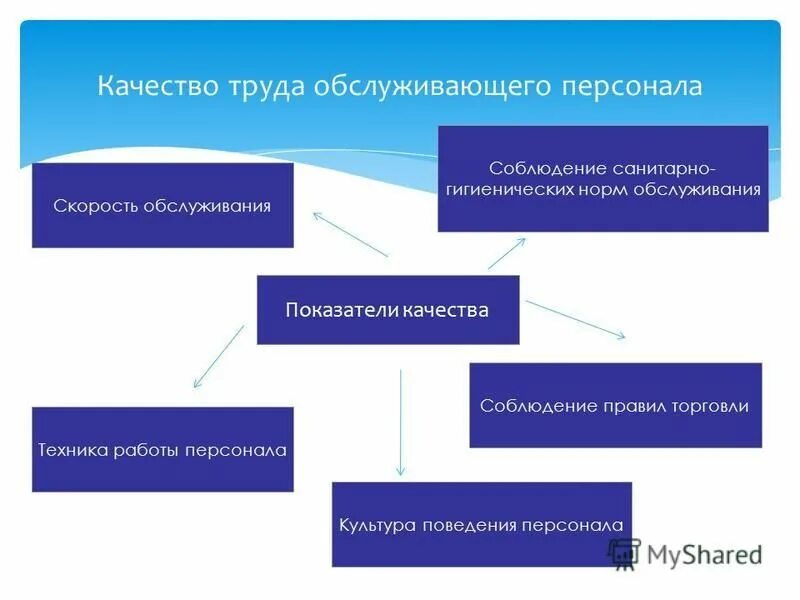 Качество труда обслуживающего персонала

Скорость обслуживания

Соблюдение санитарно-гигиенических норм обслуживания

Показатели качества

Соблюдение правил торговли

Техника работы персонала

Культура поведения персонала

MyShared